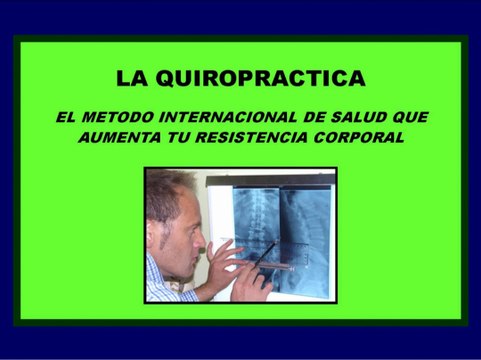 LA QUIROPRACTICA

EL METODO INTERNACIONAL DE SALUD QUE AUMENTA TU RESISTENCIA CORPORAL